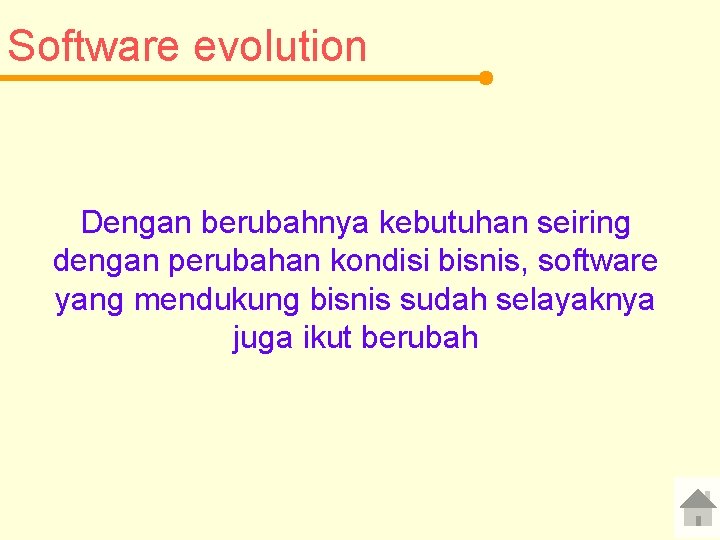 Software evolution

Dengan berubahnya kebutuhan seiring dengan perubahan kondisi bisnis, software yang mendukung bisnis sudah selayaknya juga ikut berubah